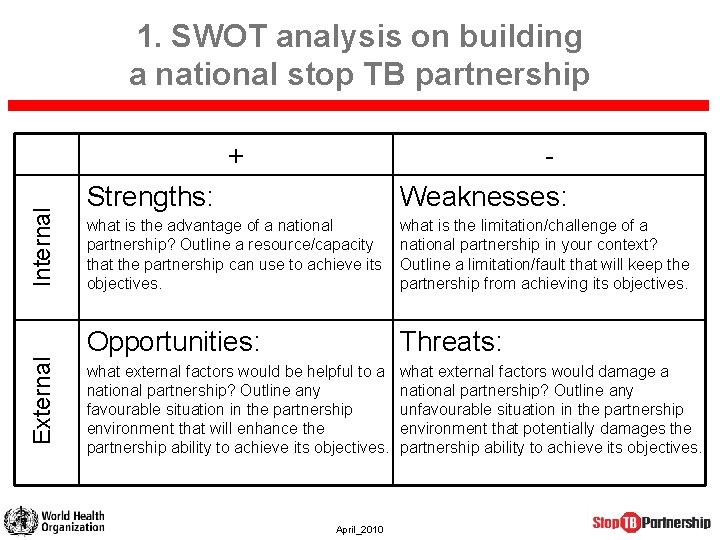 1. SWOT analysis on building a national stop TB partnership

| | + | - |
|---|---|---|
| Internal | Strengths: what is the advantage of a national partnership? Outline a resource/capacity that the partnership can use to achieve its objectives. | Weaknesses: what is the limitation/challenge of a national partnership in your context? Outline a limitation/fault that will keep the partnership from achieving its objectives. |
| External | Opportunities: what external factors would be helpful to a national partnership? Outline any favourable situation in the partnership environment that will enhance the partnership ability to achieve its objectives. | Threats: what external factors would damage a national partnership? Outline any unfavourable situation in the partnership environment that potentially damages the partnership ability to achieve its objectives. |

World Health Organization

April_2010

Stop TB Partnership